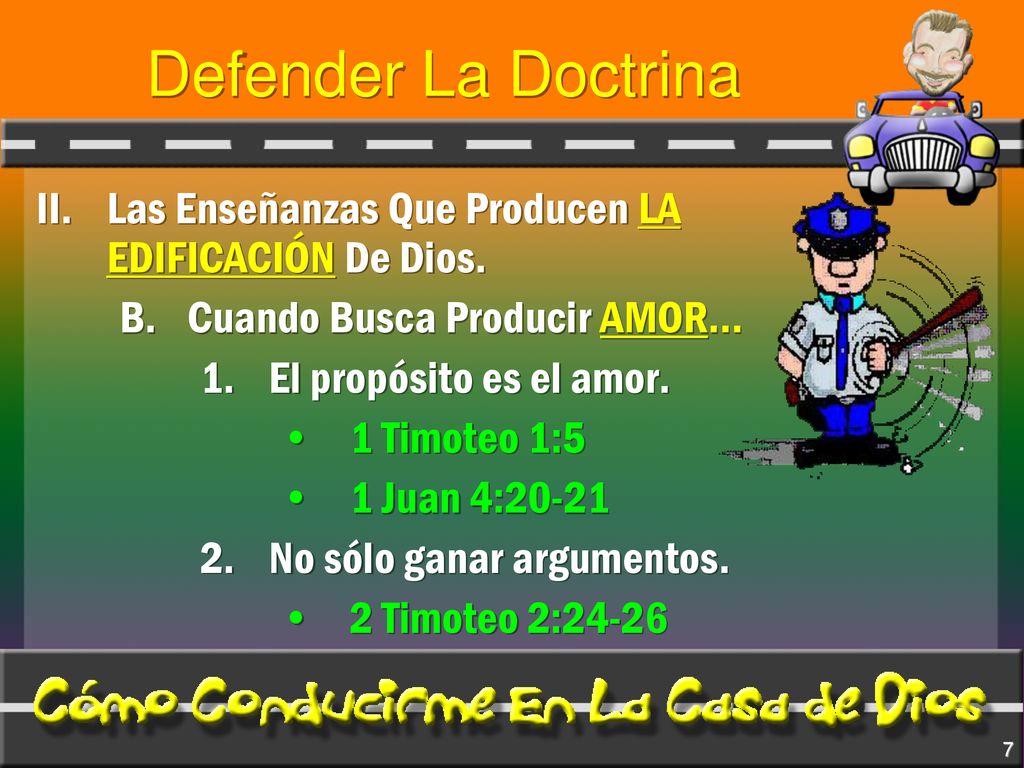 Defender La Doctrina

II. Las Enseñanzas Que Producen LA EDIFICACIÓN De Dios.

B. Cuando Busca Producir AMOR…

1. El propósito es el amor.

• 1 Timoteo 1:5

• 1 Juan 4:20-21

2. No sólo ganar argumentos.

• 2 Timoteo 2:24-26

Cómo Conducirme En La Casa de Dios

7